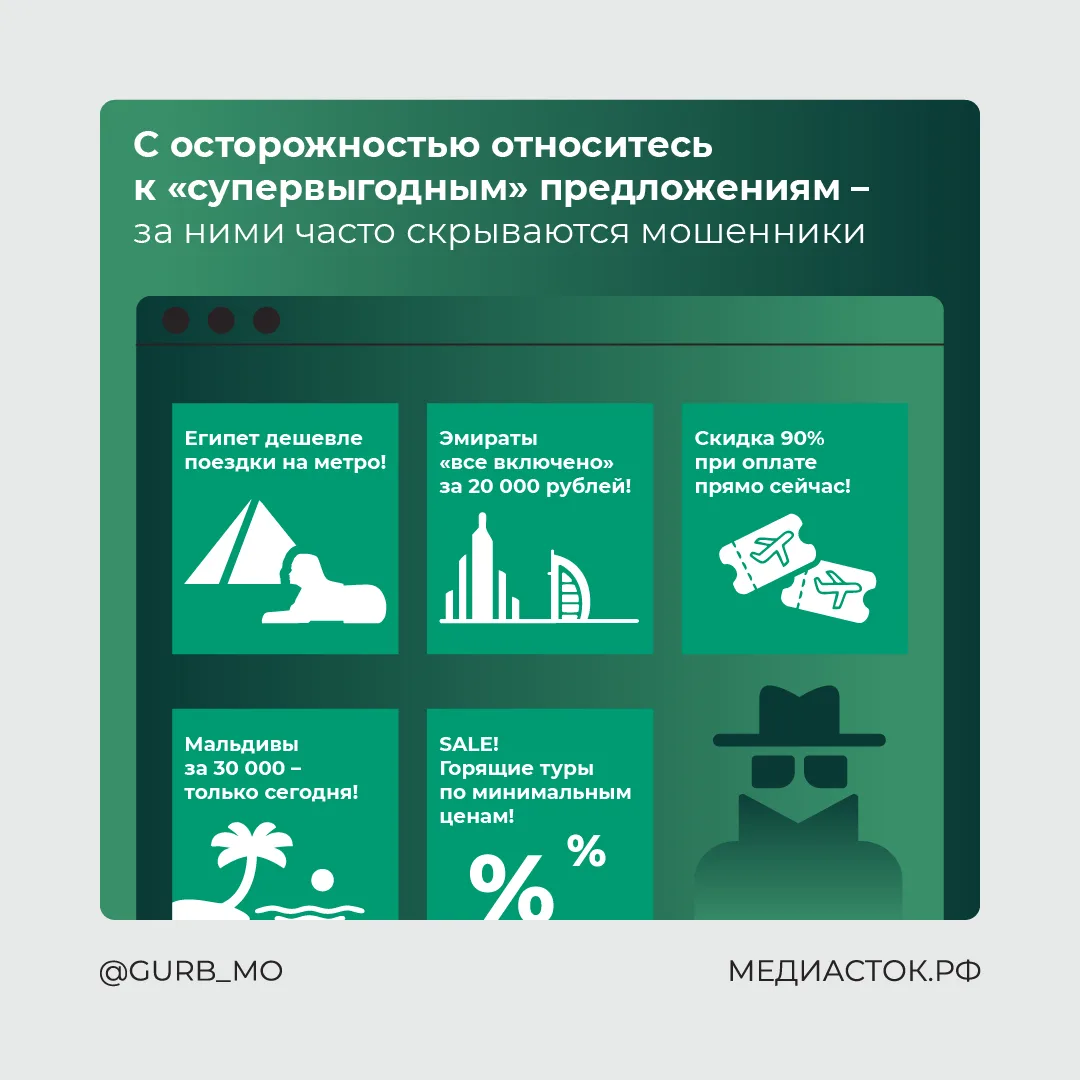 С осторожностью относитесь к «супервыгодным» предложениям – за ними часто скрываются мошенники

Египет дешевле поездки на метро!

Эмираты «все включено» за 20 000 рублей!

Скидка 90% при оплате прямо сейчас!

Мальдивы за 30 000 – только сегодня!

SALE! Горящие туры по минимальным ценам!

%

%

@GURB_MO

МЕДИАСТОК.РФ